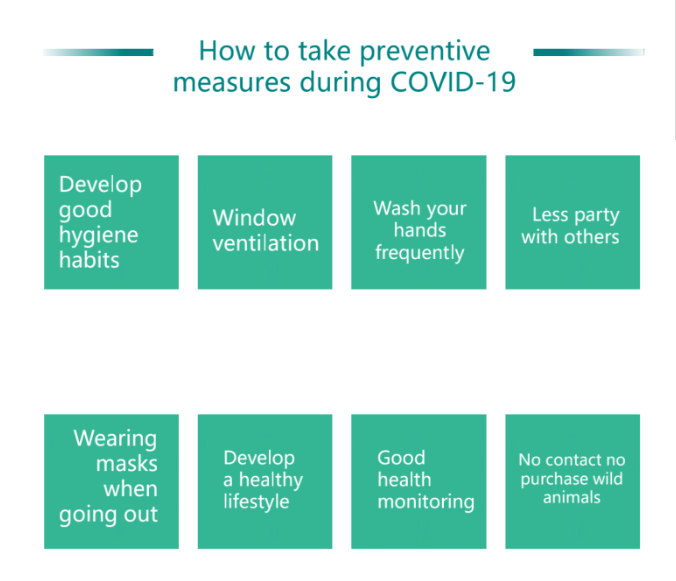 How to take preventive measures during COVID-19

Develop good hygiene habits

Window ventilation

Wash your hands frequently

Less party with others

Wearing masks when going out

Develop a healthy lifestyle

Good health monitoring

No contact no purchase wild animals